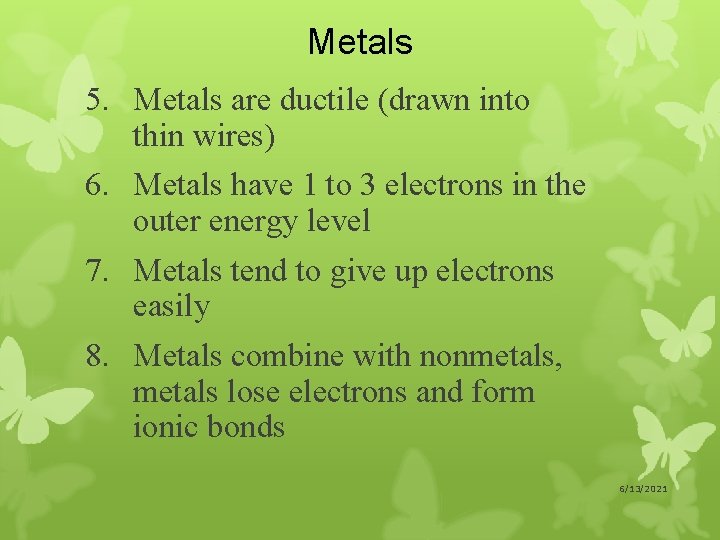 Metals

5. Metals are ductile (drawn into thin wires)

6. Metals have 1 to 3 electrons in the outer energy level

7. Metals tend to give up electrons easily

8. Metals combine with nonmetals, metals lose electrons and form ionic bonds

6/13/2021